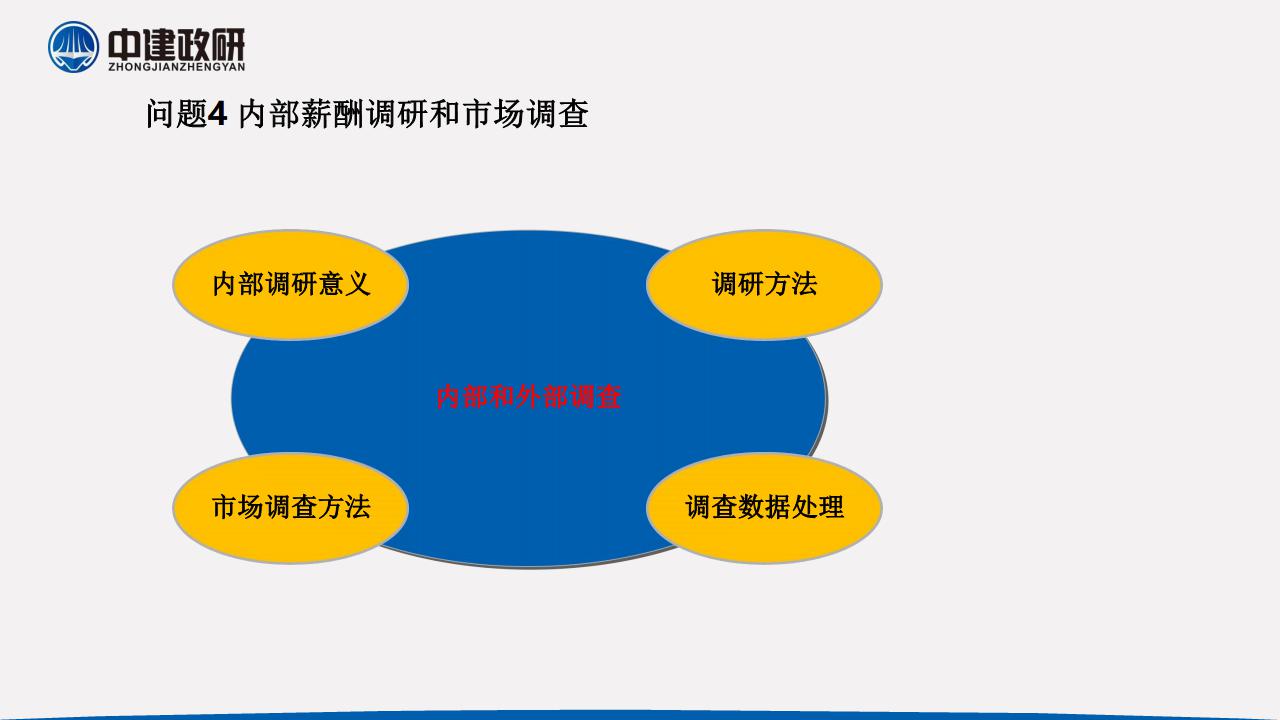 中建政研
ZHONGJIANZHENGYAN

问题4 内部薪酬调研和市场调查

内部调研意义

调研方法

内部和外部调查

市场调查方法

调查数据处理